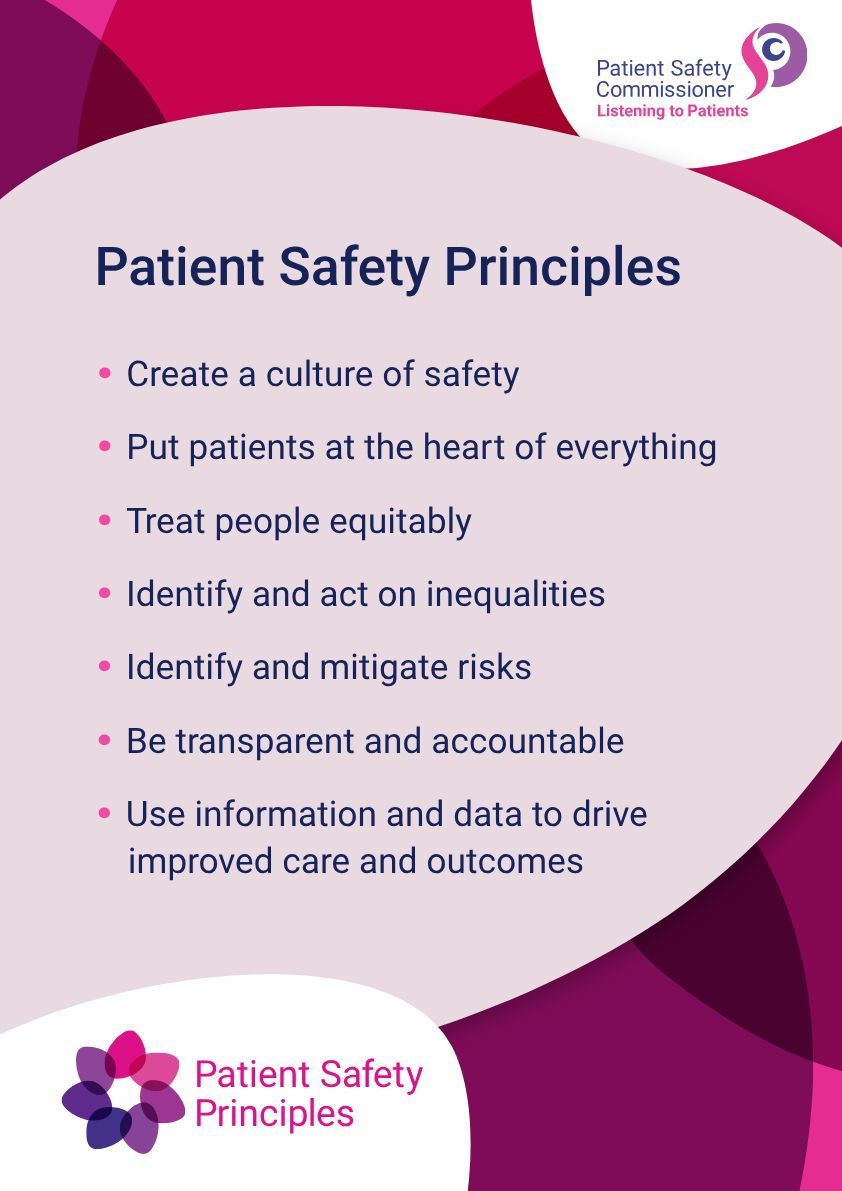 Patient Safety Commissioner
Listening to Patients

Patient Safety Principles

• Create a culture of safety
• Put patients at the heart of everything
• Treat people equitably
• Identify and act on inequalities
• Identify and mitigate risks
• Be transparent and accountable
• Use information and data to drive improved care and outcomes

Patient Safety Principles